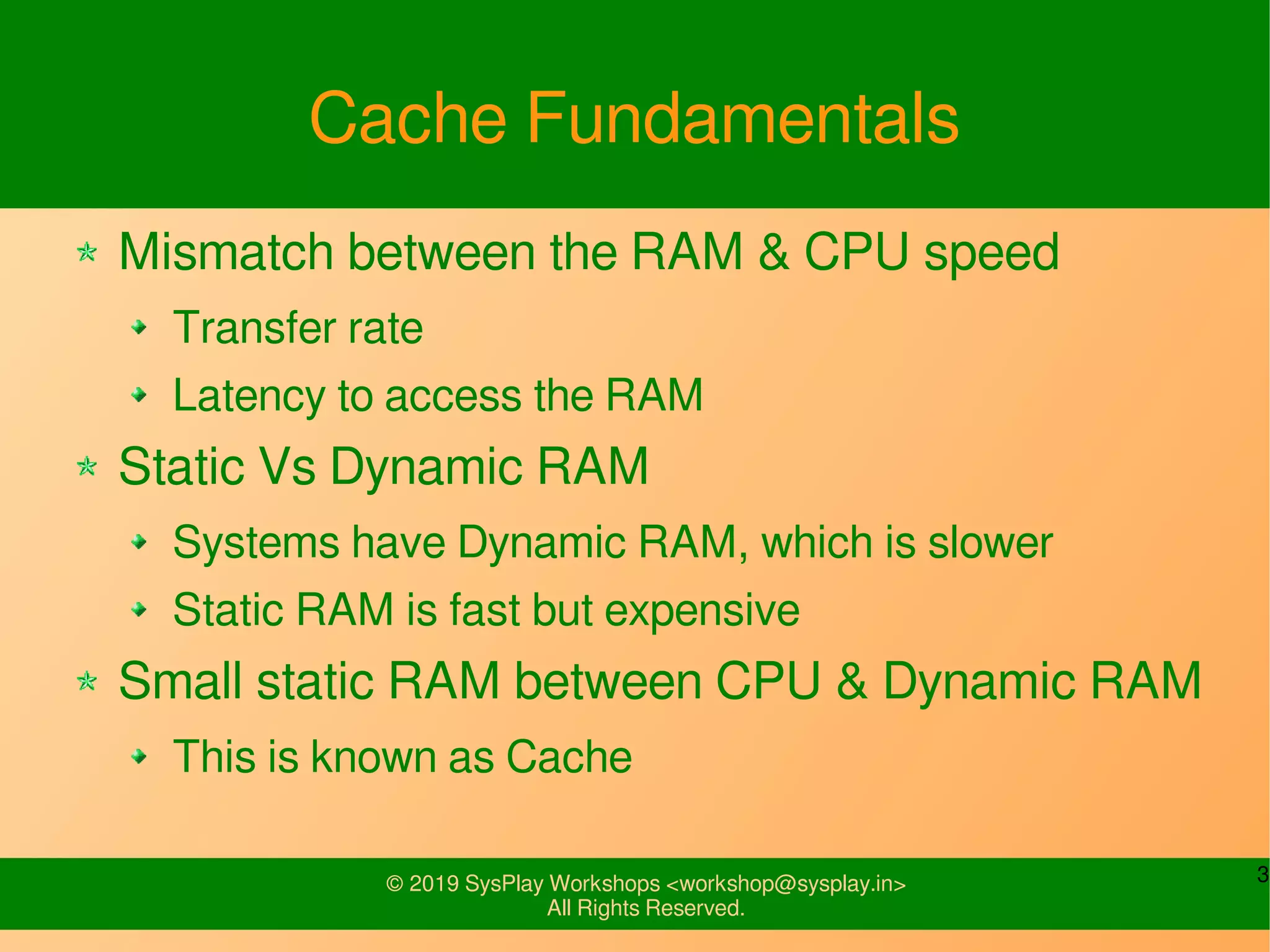 Cache Fundamentals

Mismatch between the RAM & CPU speed

Transfer rate

Latency to access the RAM

Static Vs Dynamic RAM

Systems have Dynamic RAM, which is slower

Static RAM is fast but expensive

Small static RAM between CPU & Dynamic RAM

This is known as Cache

© 2019 SysPlay Workshops <workshop@sysplay.in>
All Rights Reserved.

3